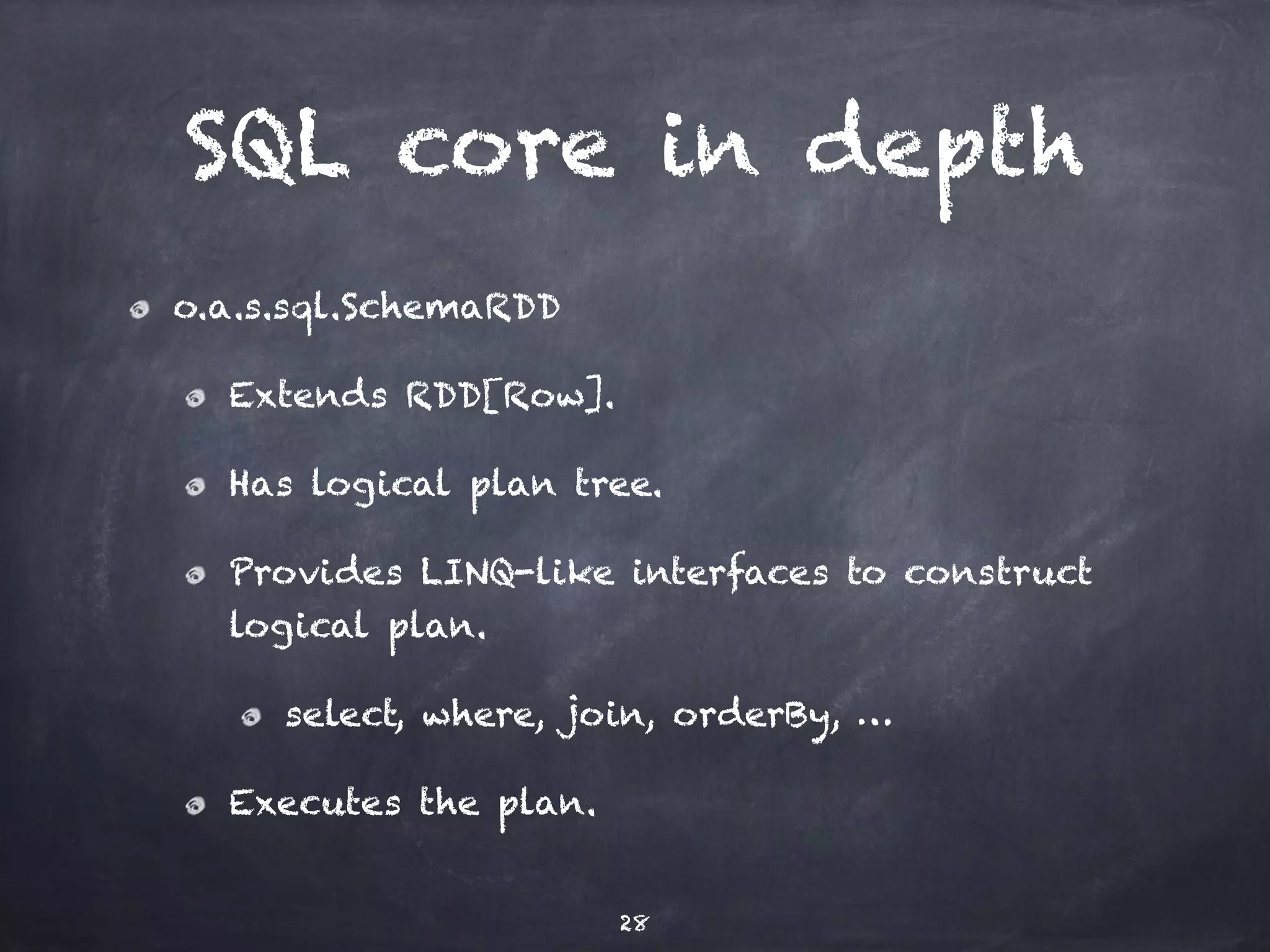 SQL core in depth

o.a.s.sql.SchemaRDD

Extends RDD[Row].

Has logical plan tree.

Provides LINQ-like interfaces to construct logical plan.

select, where, join, orderBy, …

Executes the plan.

28